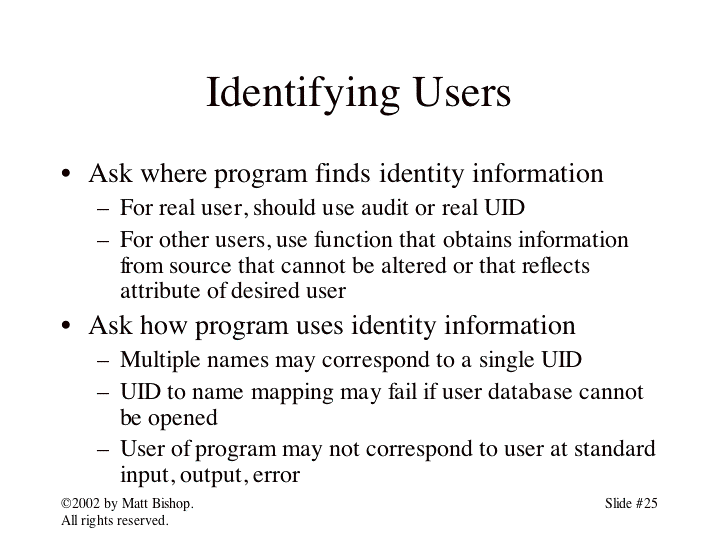 Identifying Users

• Ask where program finds identity information
– For real user, should use audit or real UID
– For other users, use function that obtains information from source that cannot be altered or that reflects attribute of desired user

• Ask how program uses identity information
– Multiple names may correspond to a single UID
– UID to name mapping may fail if user database cannot be opened
– User of program may not correspond to user at standard input, output, error

©2002 by Matt Bishop.
All rights reserved.

Slide #25